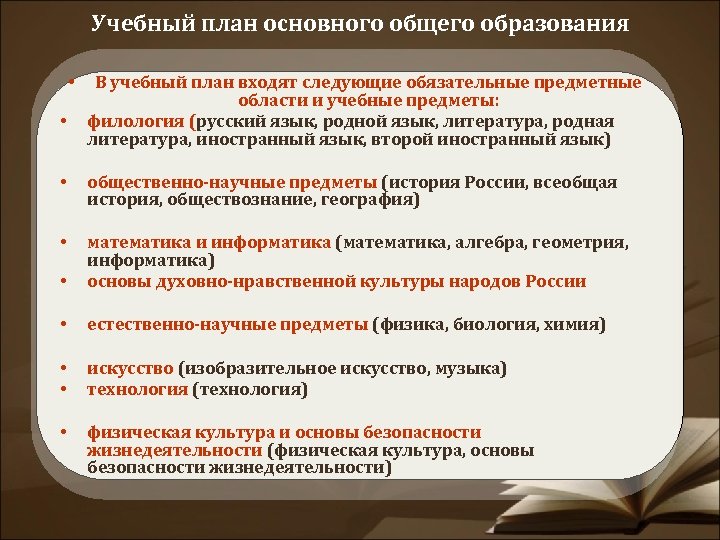 Учебный план основного общего образования

• В учебный план входят следующие обязательные предметные области и учебные предметы:
• филология (русский язык, родной язык, литература, родная литература, иностранный язык, второй иностранный язык)

• общественно-научные предметы (история России, всеобщая история, обществознание, география)

• математика и информатика (математика, алгебра, геометрия, информатика)
• основы духовно-нравственной культуры народов России

• естественно-научные предметы (физика, биология, химия)

• искусство (изобразительное искусство, музыка)
• технология (технология)

• физическая культура и основы безопасности жизнедеятельности (физическая культура, основы безопасности жизнедеятельности)